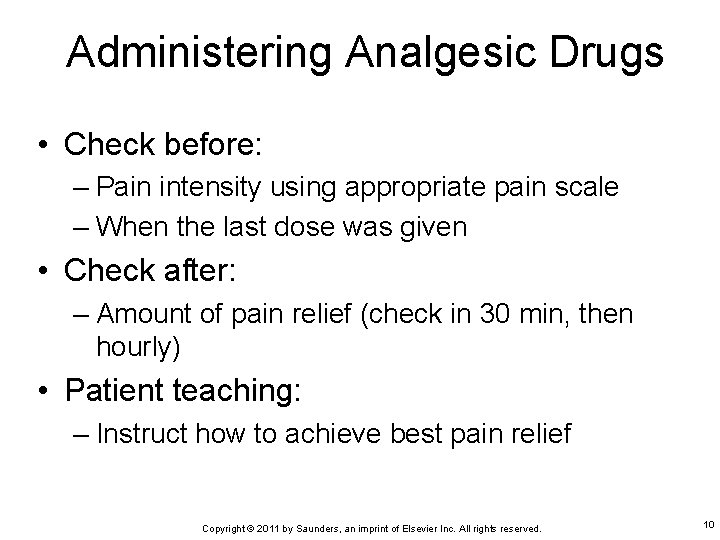 Administering Analgesic Drugs

• Check before:
– Pain intensity using appropriate pain scale
– When the last dose was given

• Check after:
– Amount of pain relief (check in 30 min, then hourly)

• Patient teaching:
– Instruct how to achieve best pain relief

Copyright © 2011 by Saunders, an imprint of Elsevier Inc. All rights reserved.

10